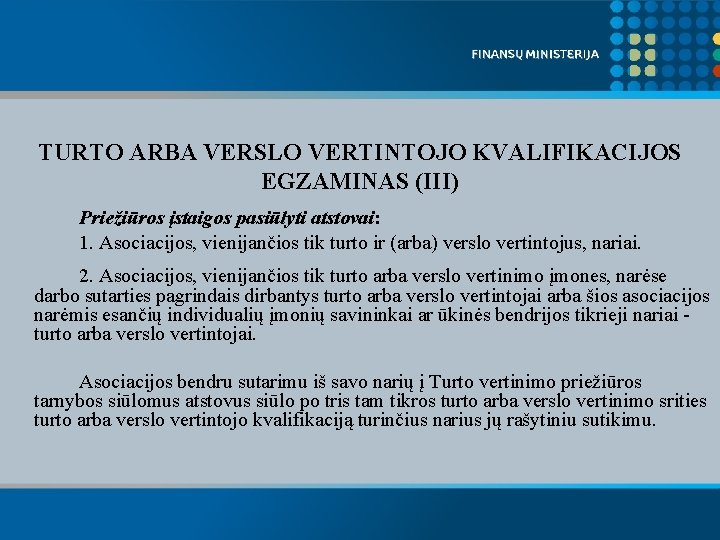 FINANSŲ MINISTERIJA

TURTO ARBA VERSLO VERTINTOJO KVALIFIKACIJOS EGZAMINAS (III)

Priežiūros įstaigos pasiūlyti atstovai:

1. Asociacijos, vienijančios tik turto ir (arba) verslo vertintojus, nariai.

2. Asociacijos, vienijančios tik turto arba verslo vertinimo įmones, narėse darbo sutarties pagrindais dirbantys turto arba verslo vertintojai arba šios asociacijos narėmis esančių individualių įmonių savininkai ar ūkinės bendrijos tikrieji nariai - turto arba verslo vertintojai.

Asociacijos bendru sutarimu iš savo narių į Turto vertinimo priežiūros tarnybos siūlomus atstovus siūlo po tris tam tikros turto arba verslo vertinimo srities turto arba verslo vertintojo kvalifikaciją turinčius narius jų rašytiniu sutikimu.